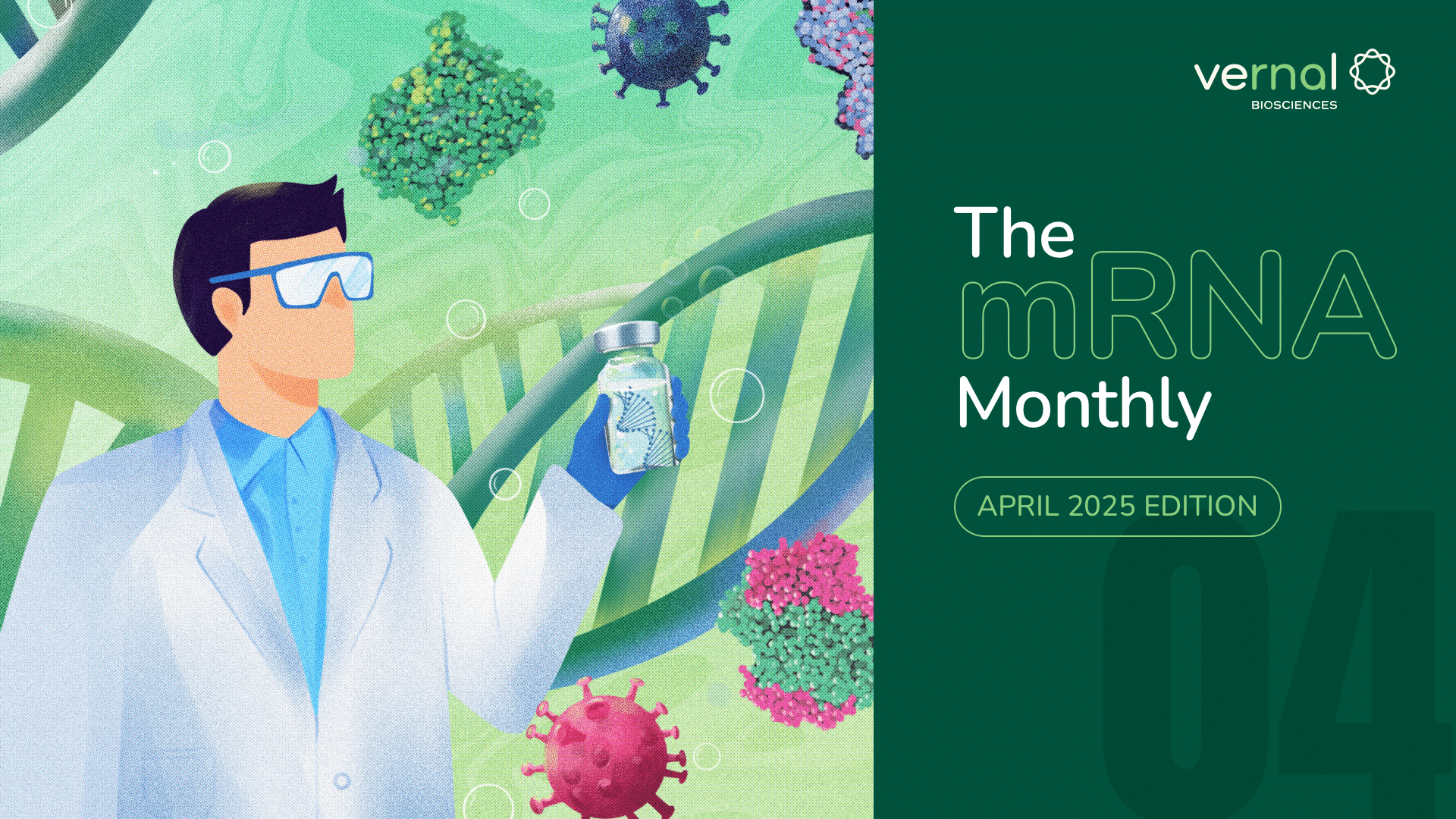 vernal
BIOSCIENCES

The
mRNA
Monthly

APRIL 2025 EDITION

04